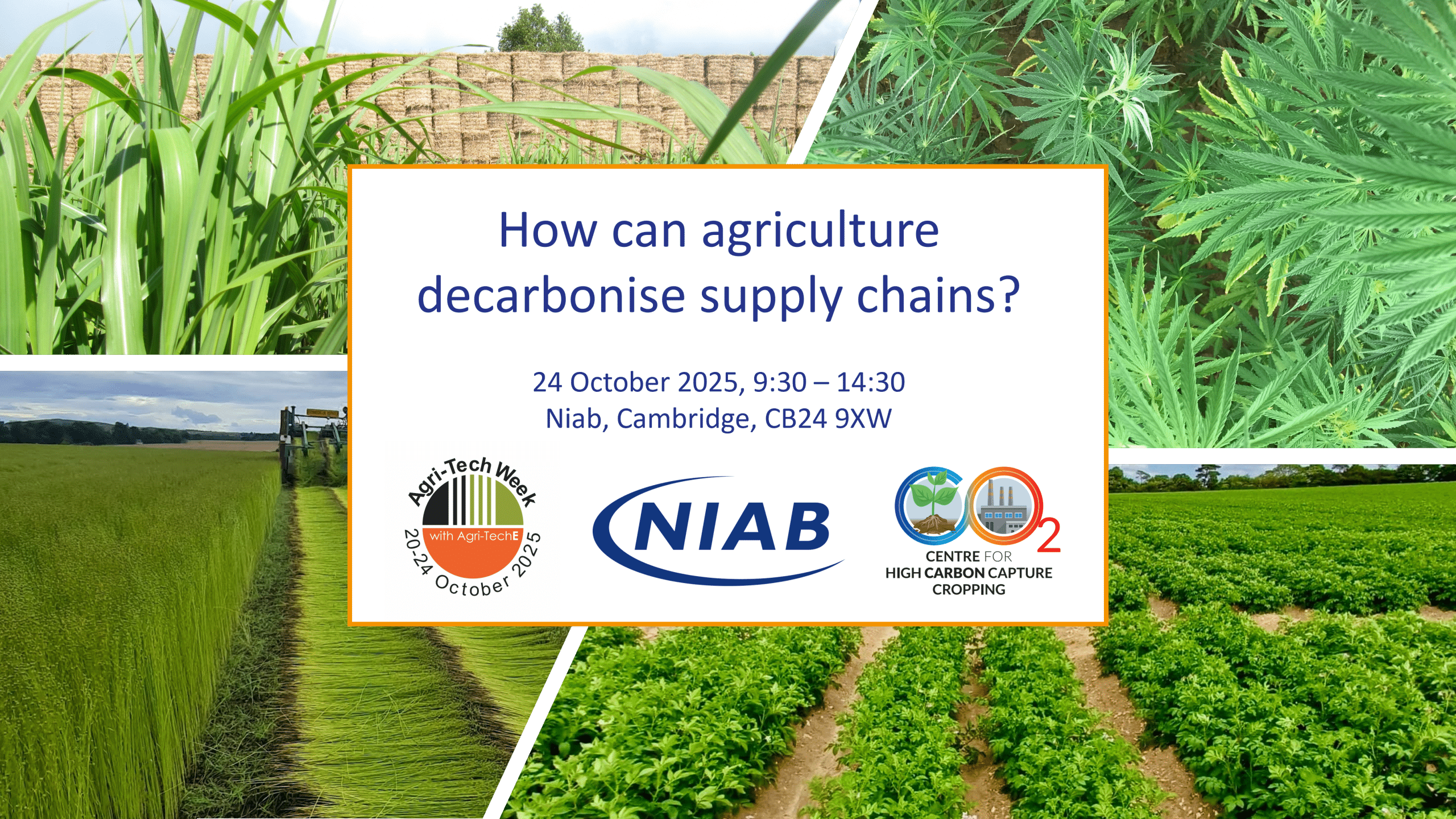 How can agriculture decarbonise supply chains?

24 October 2025, 9:30 – 14:30
Niab, Cambridge, CB24 9XW

Agri-Tech Week
with Agri-TechE
20-24 October 2025

NIAB

$CO_2$
CENTRE FOR
HIGH CARBON CAPTURE
CROPPING